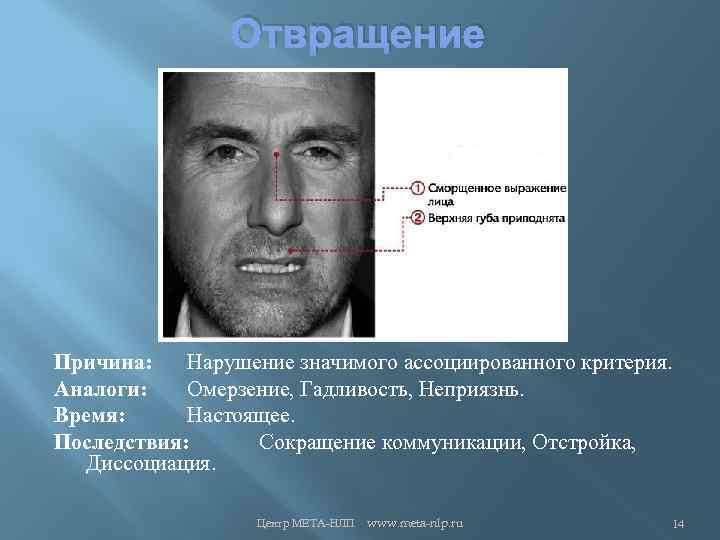 Отвращение

① Сморщенное выражение лица
② Верхняя губа приподнята

Причина: Нарушение значимого ассоциированного критерия.
Аналоги: Омерзение, Гадливость, Неприязнь.
Время: Настоящее.
Последствия: Сокращение коммуникации, Отстройка, Диссоциация.

Центр МЕТА-НЛП www.meta-nlp.ru 14